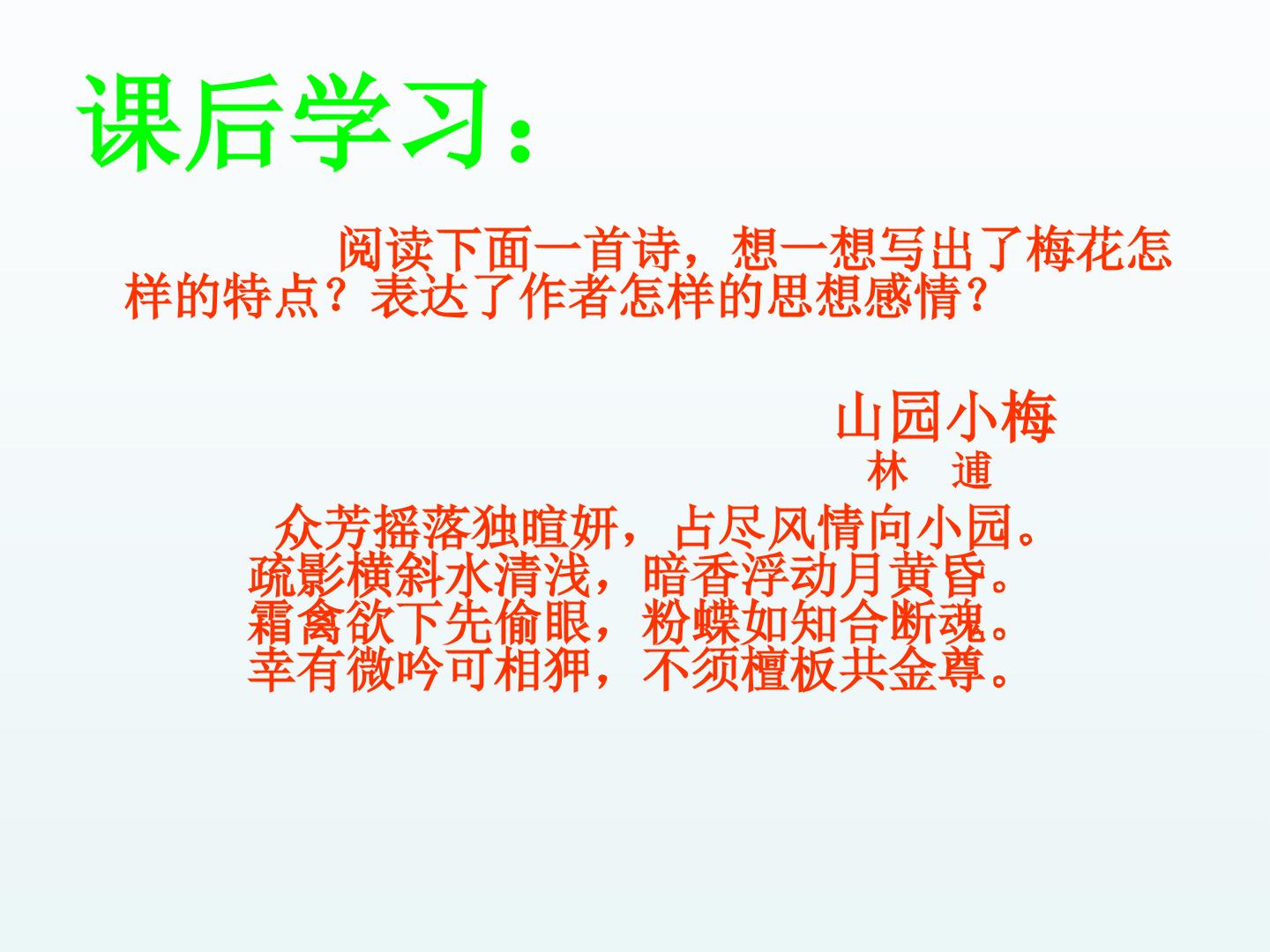 课后学习：

阅读下面一首诗，想一想写出了梅花怎样的特点？表达了作者怎样的思想感情？

山园小梅
林　逋

众芳摇落独暄妍，占尽风情向小园。
疏影横斜水清浅，暗香浮动月黄昏。
霜禽欲下先偷眼，粉蝶如知合断魂。
幸有微吟可相狎，不须檀板共金尊。